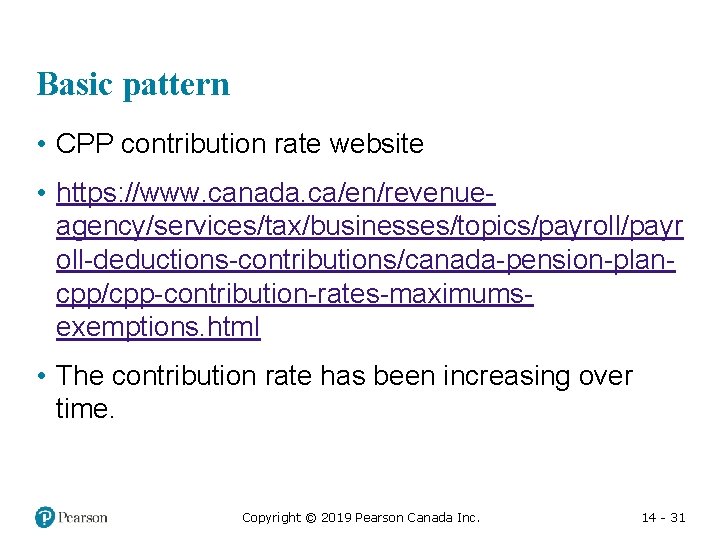 Basic pattern

• CPP contribution rate website

• https://www.canada.ca/en/revenue-agency/services/tax/businesses/topics/payroll/payroll-deductions-contributions/canada-pension-plan-cpp/cpp-contribution-rates-maximums-exemptions.html

• The contribution rate has been increasing over time.

Pearson

Copyright © 2019 Pearson Canada Inc.

14 - 31